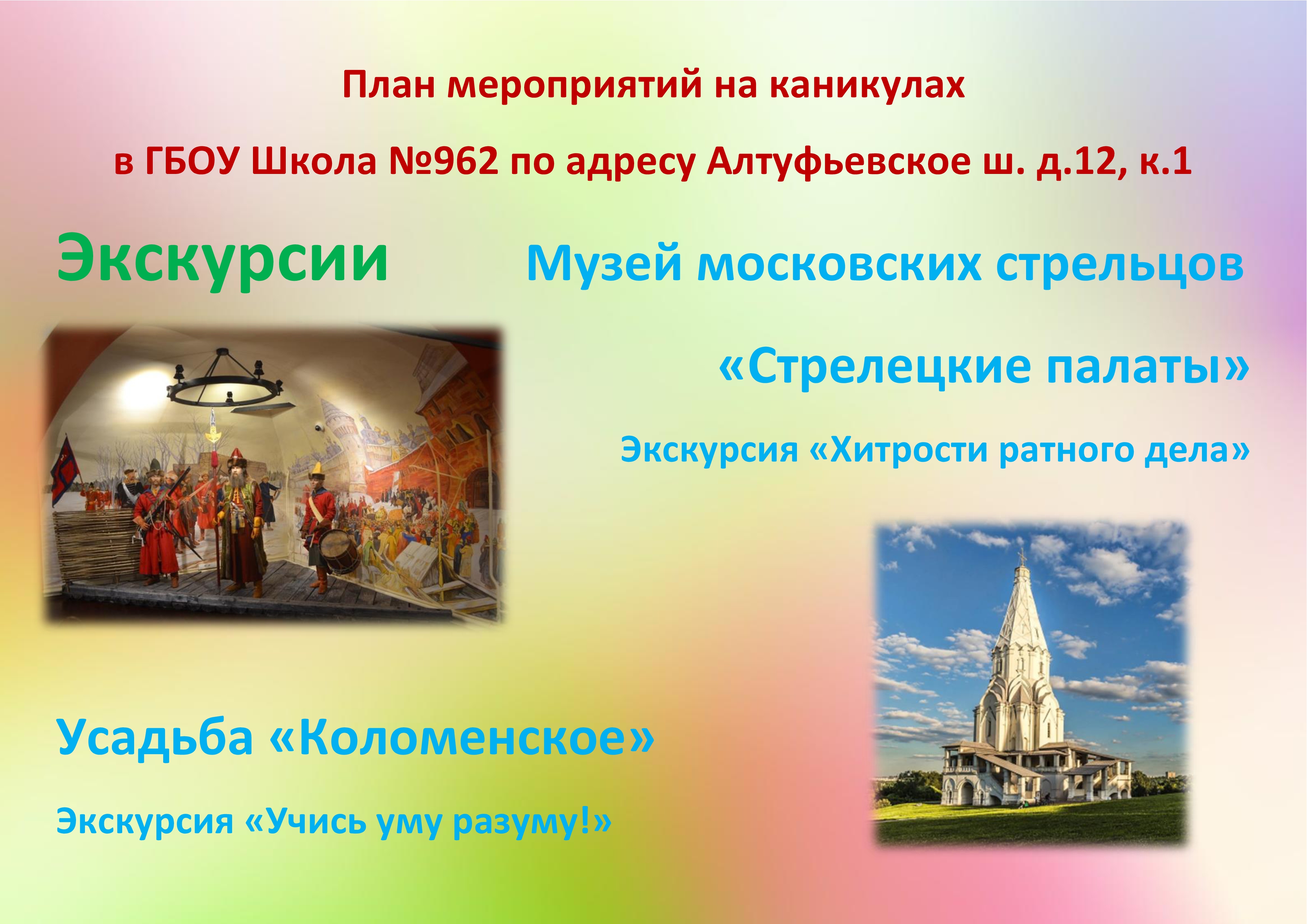 План мероприятий на каникулах

в ГБОУ Школа №962 по адресу Алтуфьевское ш. д.12, к.1

Экскурсии

Музей московских стрельцов

«Стрелецкие палаты»

Экскурсия «Хитрости ратного дела»

Усадьба «Коломенское»

Экскурсия «Учись уму разуму!»